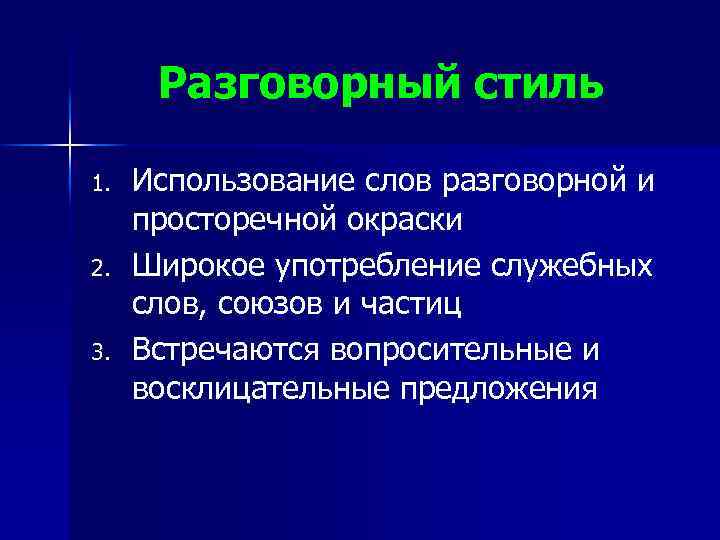 Разговорный стиль

1. Использование слов разговорной и просторечной окраски
2. Широкое употребление служебных слов, союзов и частиц
3. Встречаются вопросительные и восклицательные предложения